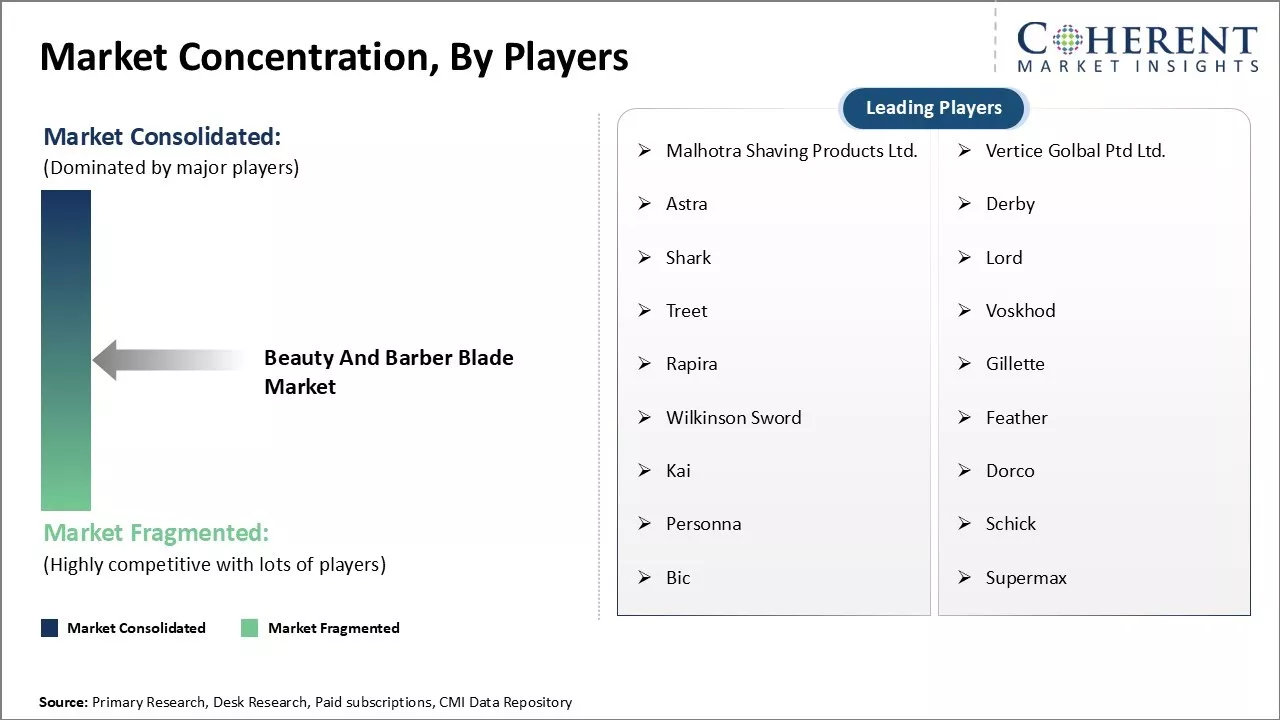 Market Concentration, By Players

COHERENT
MARKET INSIGHTS

Market Consolidated:
(Dominated by major players)

Beauty And Barber Blade Market

Market Fragmented:
(Highly competitive with lots of players)

Market Consolidated Market Fragmented

Leading Players

➢ Malhotra Shaving Products Ltd.
➢ Astra
➢ Shark
➢ Treet
➢ Rapira
➢ Wilkinson Sword
➢ Kai
➢ Personna
➢ Bic

➢ Vertice Golbal Ptd Ltd.
➢ Derby
➢ Lord
➢ Voskhod
➢ Gillette
➢ Feather
➢ Dorco
➢ Schick
➢ Supermax

Source: Primary Research, Desk Research, Paid subscriptions, CMI Data Repository